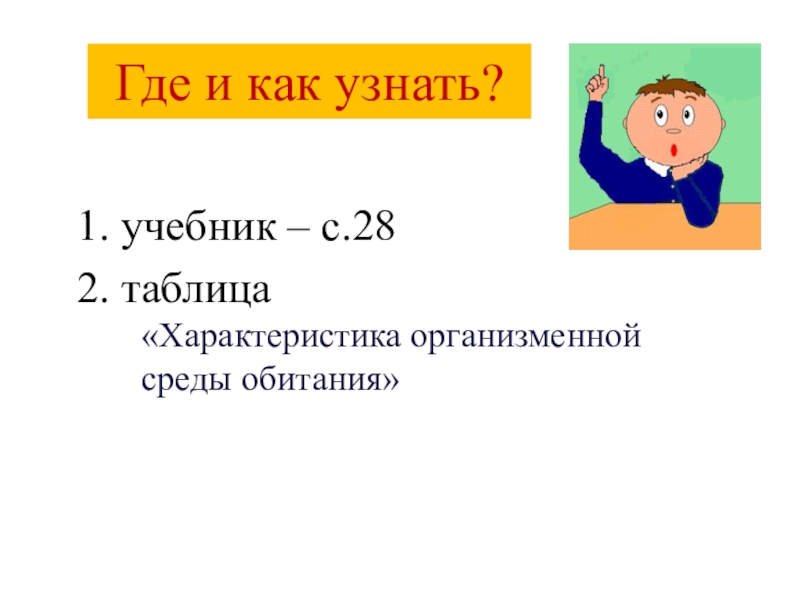 Где и как узнать?

1. учебник – с.28
2. таблица
«Характеристика организменной среды обитания»